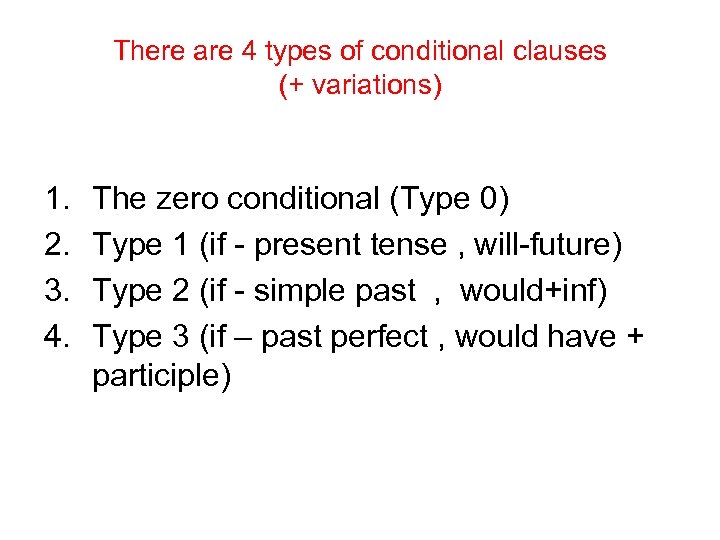 There are 4 types of conditional clauses
(+ variations)

1. The zero conditional (Type 0)
2. Type 1 (if - present tense , will-future)
3. Type 2 (if - simple past , would+inf)
4. Type 3 (if – past perfect , would have + participle)